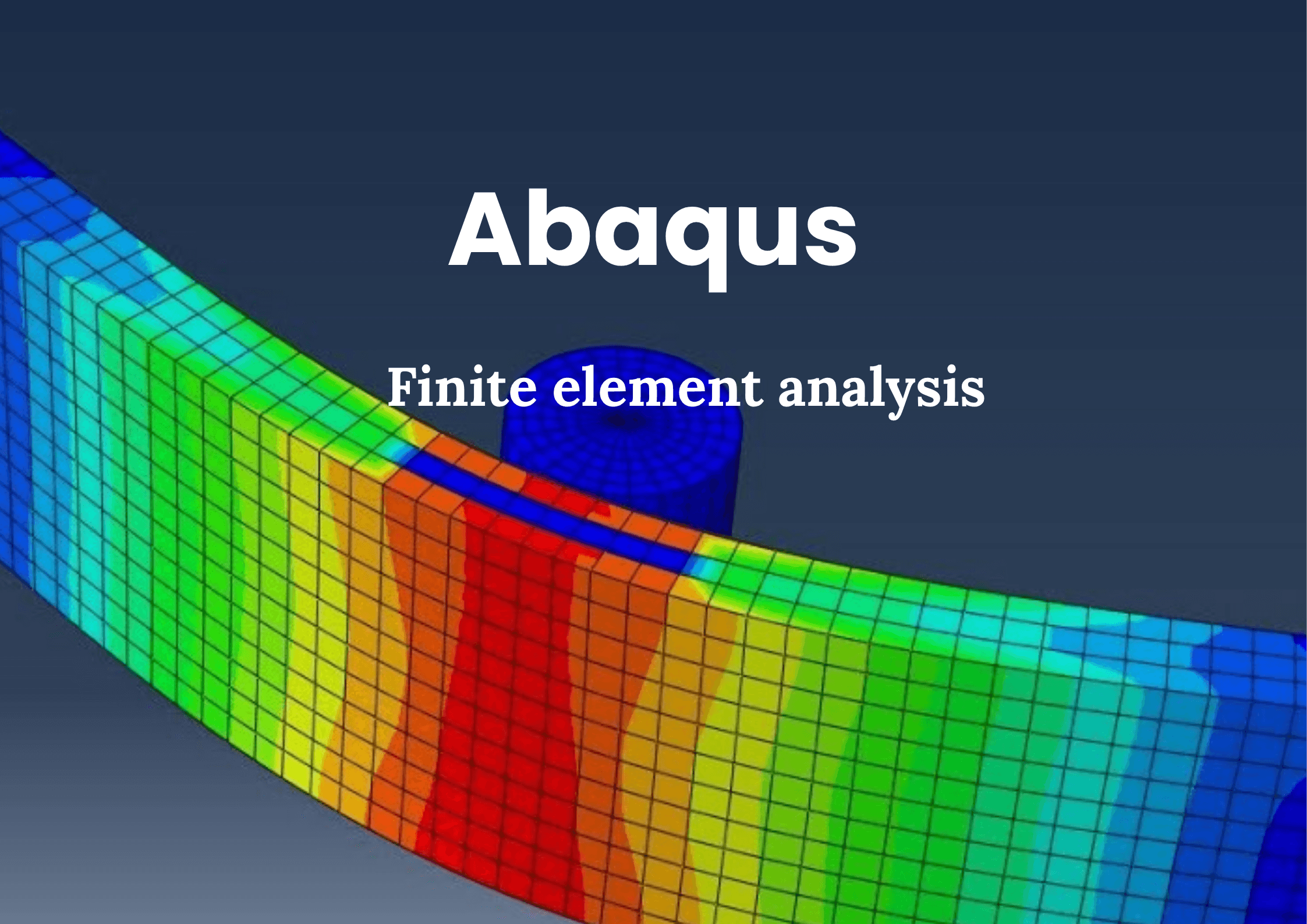 Abaqus

Finite element analysis